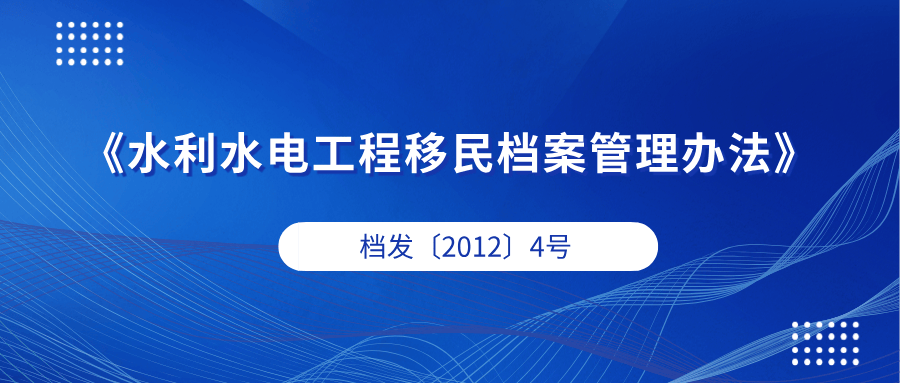 《水利水电工程移民档案管理办法》

档发〔2012〕4号